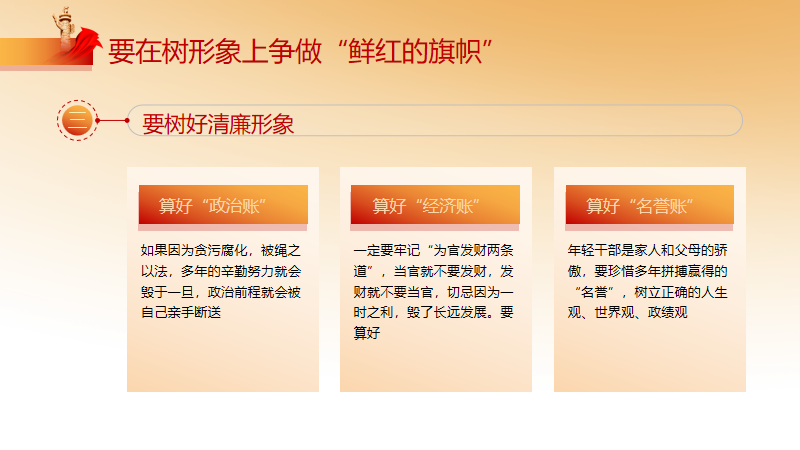 要在树形象上争做“鲜红的旗帜”

三

要树好清廉形象

算好“政治账”

如果因为贪污腐化，被绳之以法，多年的辛勤努力就会毁于一旦，政治前程就会被自己亲手断送

算好“经济账”

一定要牢记“为官发财两条道”，当官就不要发财，发财就不要当官，切忌因为一时之利，毁了长远发展。要算好

算好“名誉账”

年轻干部是家人和父母的骄傲，要珍惜多年拼搏赢得的“名誉”，树立正确的人生观、世界观、政绩观